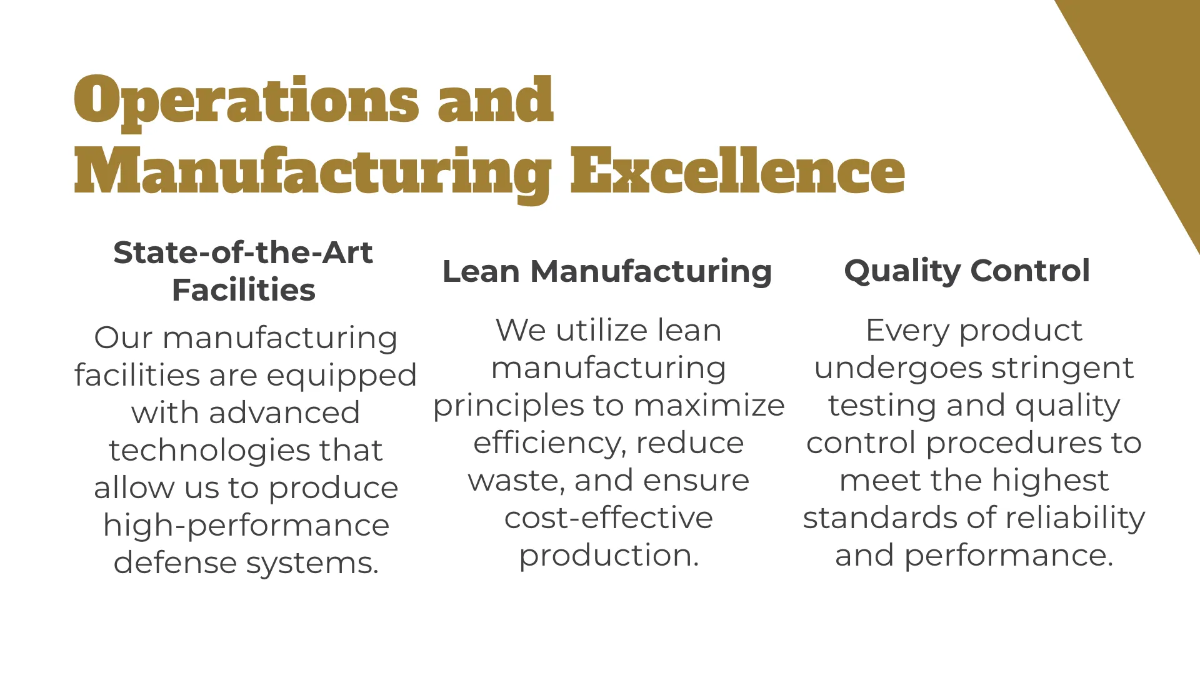 Operations and Manufacturing Excellence

State-of-the-Art Facilities

Our manufacturing facilities are equipped with advanced technologies that allow us to produce high-performance defense systems.

Lean Manufacturing

We utilize lean manufacturing principles to maximize efficiency, reduce waste, and ensure cost-effective production.

Quality Control

Every product undergoes stringent testing and quality control procedures to meet the highest standards of reliability and performance.